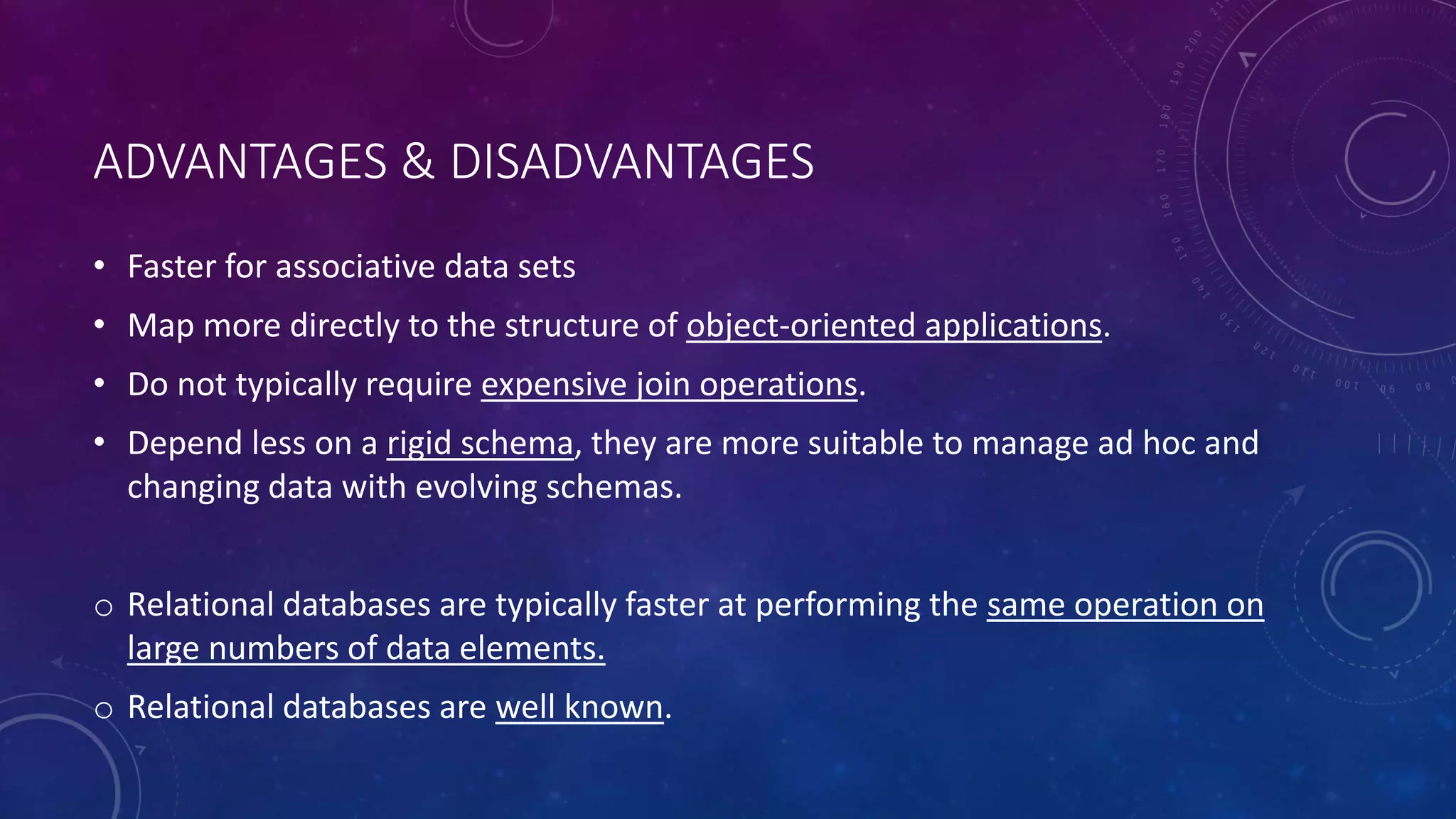 ADVANTAGES & DISADVANTAGES

• Faster for associative data sets

• Map more directly to the structure of object-oriented applications.

• Do not typically require expensive join operations.

• Depend less on a rigid schema, they are more suitable to manage ad hoc and changing data with evolving schemas.

○ Relational databases are typically faster at performing the same operation on large numbers of data elements.

○ Relational databases are well known.